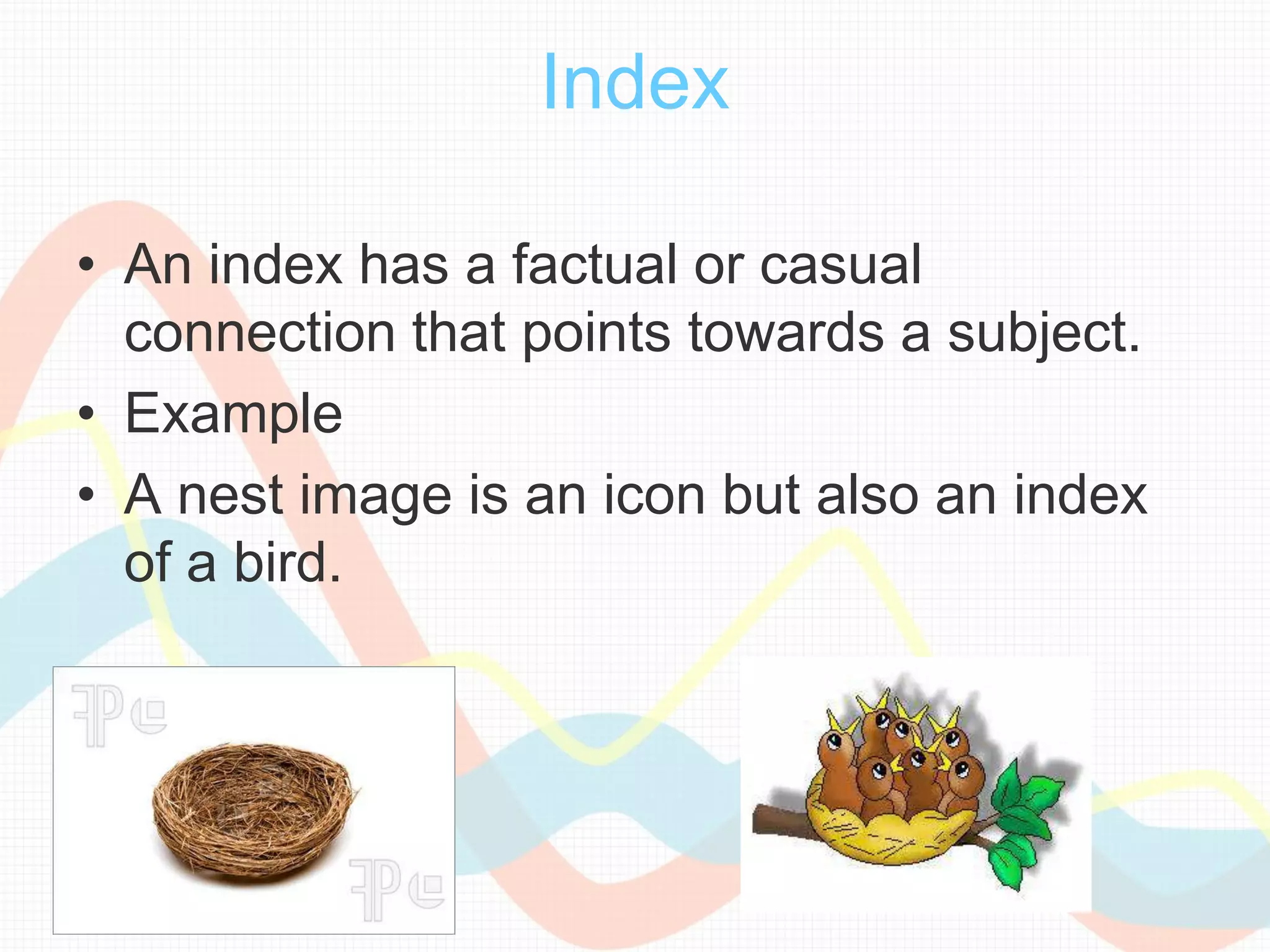 Index

• An index has a factual or casual connection that points towards a subject.
• Example
• A nest image is an icon but also an index of a bird.